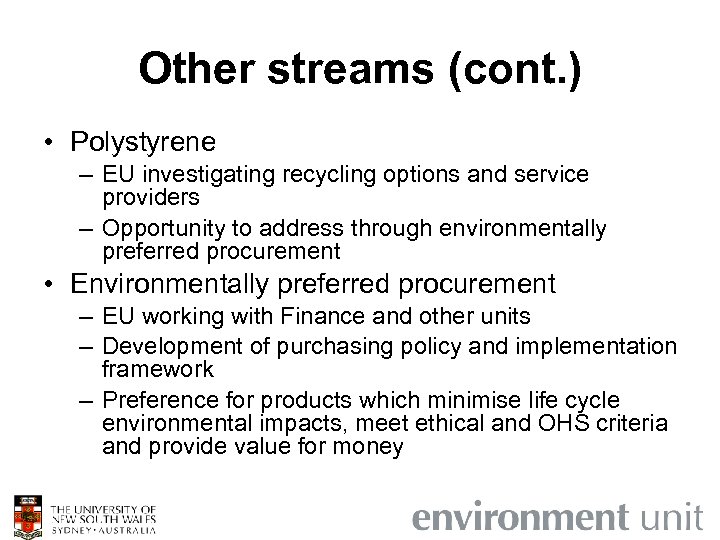 Other streams (cont.)

• Polystyrene
– EU investigating recycling options and service providers
– Opportunity to address through environmentally preferred procurement

• Environmentally preferred procurement
– EU working with Finance and other units
– Development of purchasing policy and implementation framework
– Preference for products which minimise life cycle environmental impacts, meet ethical and OHS criteria and provide value for money

THE UNIVERSITY OF NEW SOUTH WALES SYDNEY • AUSTRALIA

environment unit